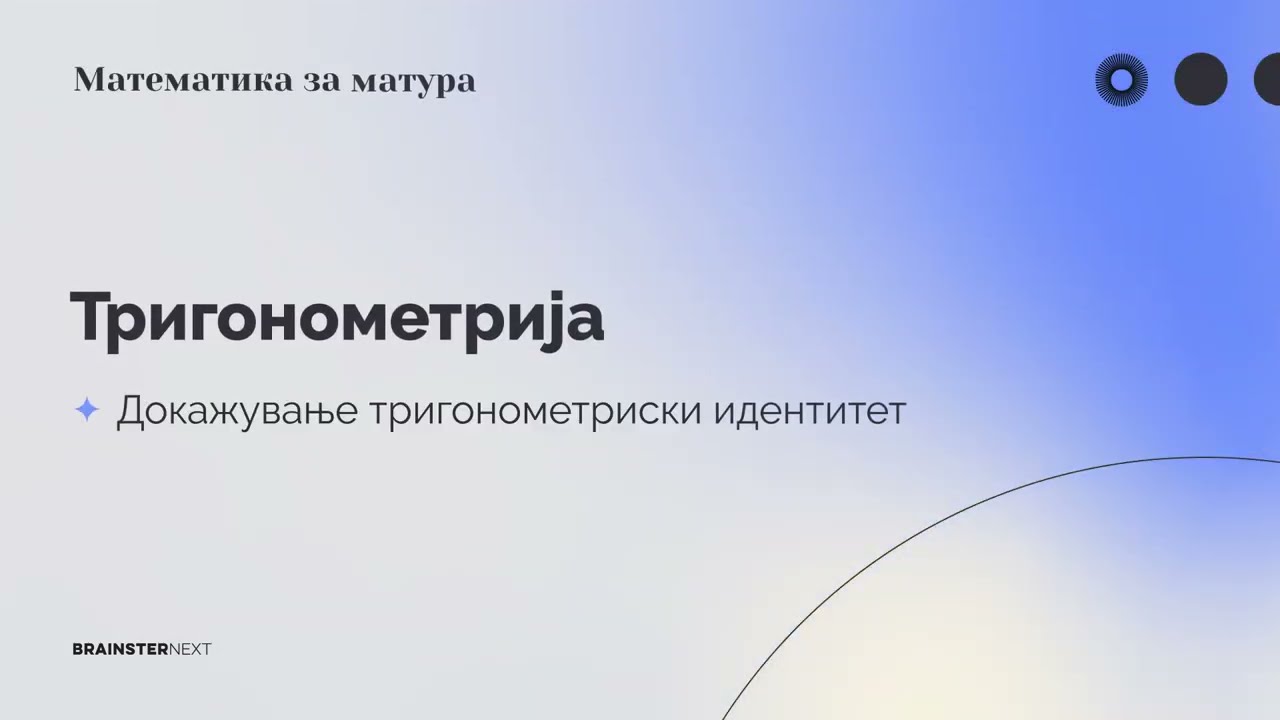 Математика за матура

Тригонометрија

Докажување тригонометриски идентитет

BRAINSTERNEXT